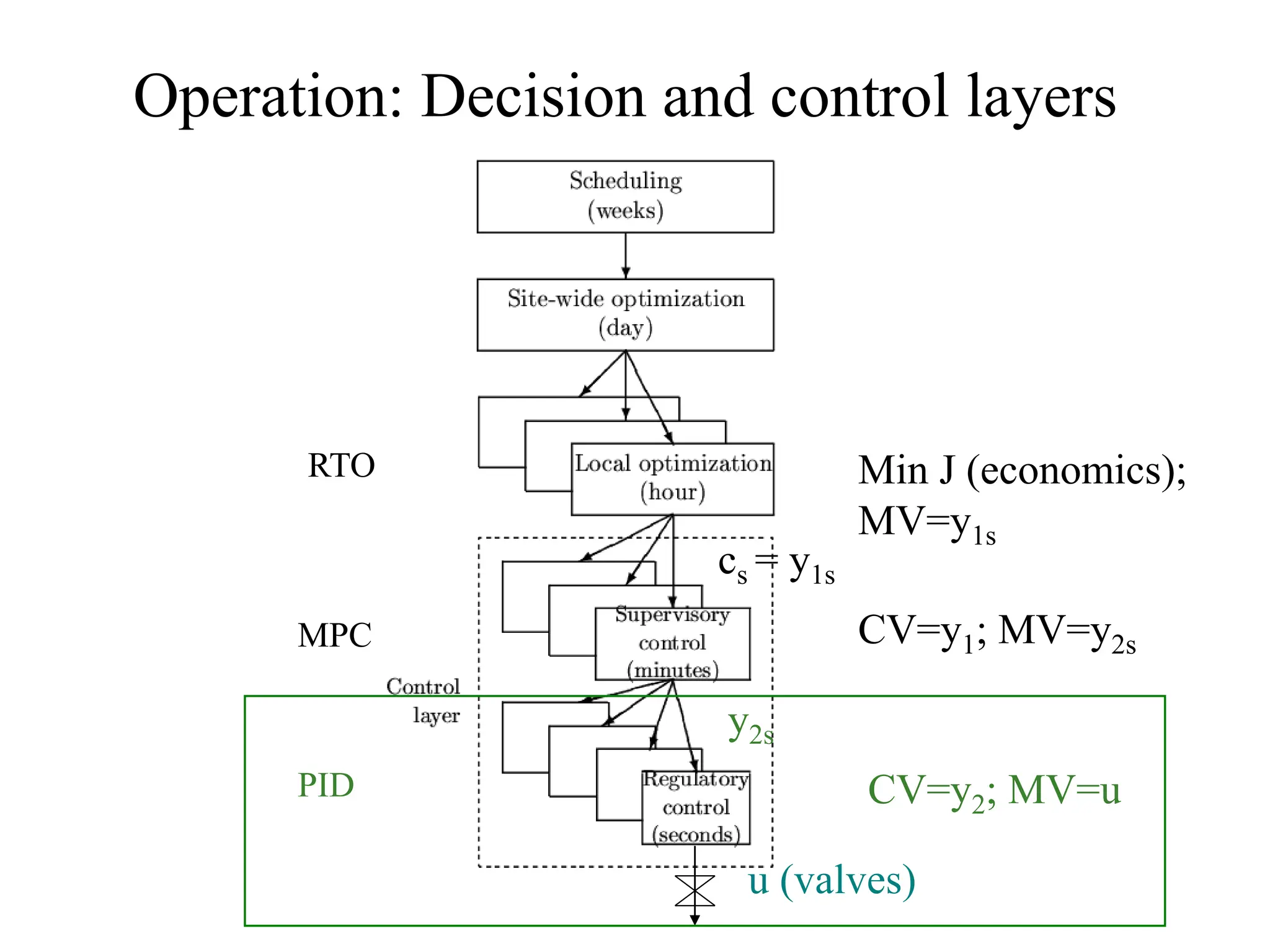 Operation: Decision and control layers

Scheduling (weeks)

Site-wide optimization (day)

RTO

Local optimization (hour)

Min J (economics); MV=$y_{1s}$

$c_s = y_{1s}$

MPC

Supervisory control (minutes)

CV=$y_1$; MV=$y_{2s}$

Control layer

$y_{2s}$

PID

Regulatory control (seconds)

CV=$y_2$; MV=u

u (valves)